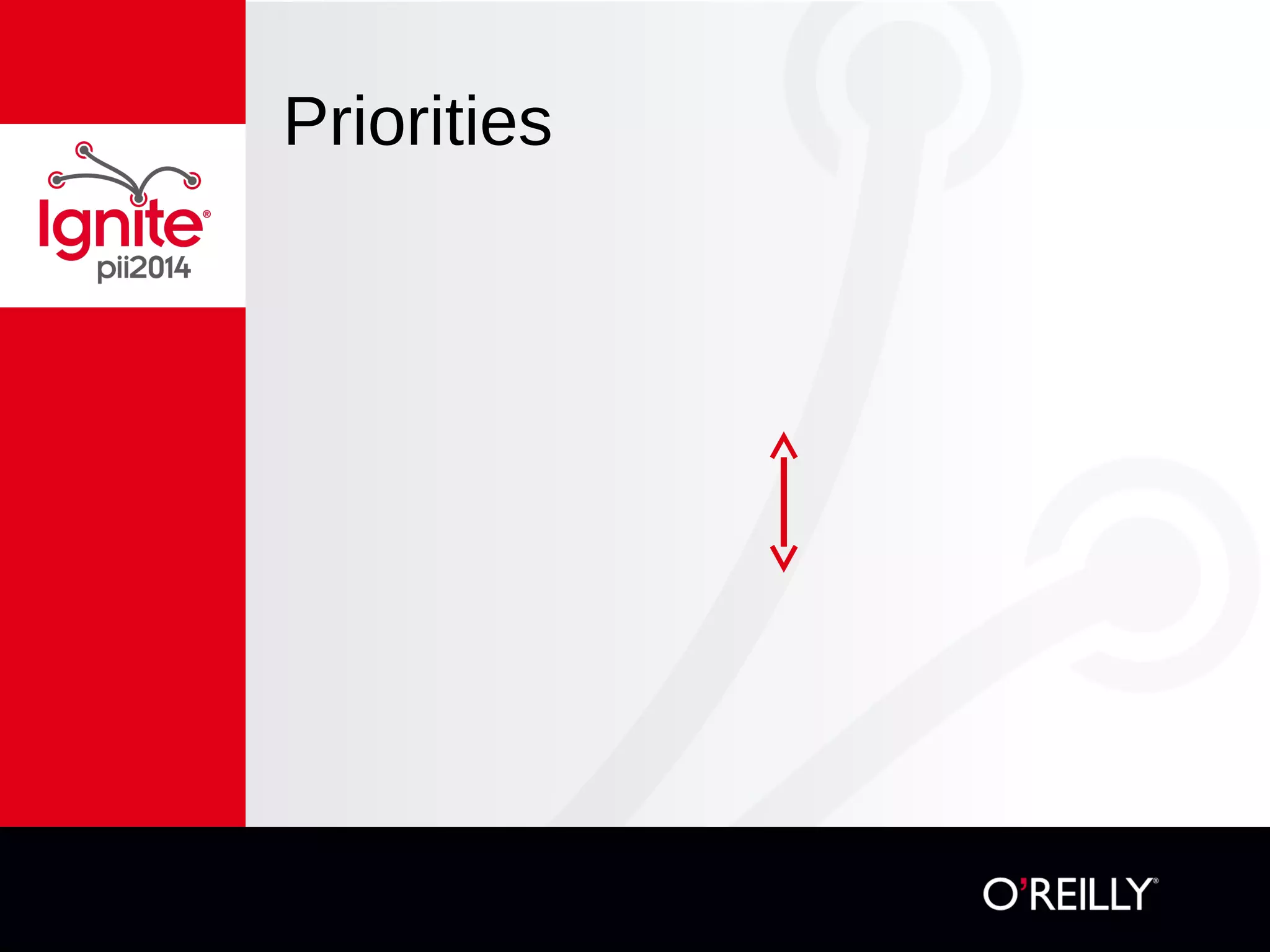 Ignite®
pii2014

Priorities

O'REILLY®